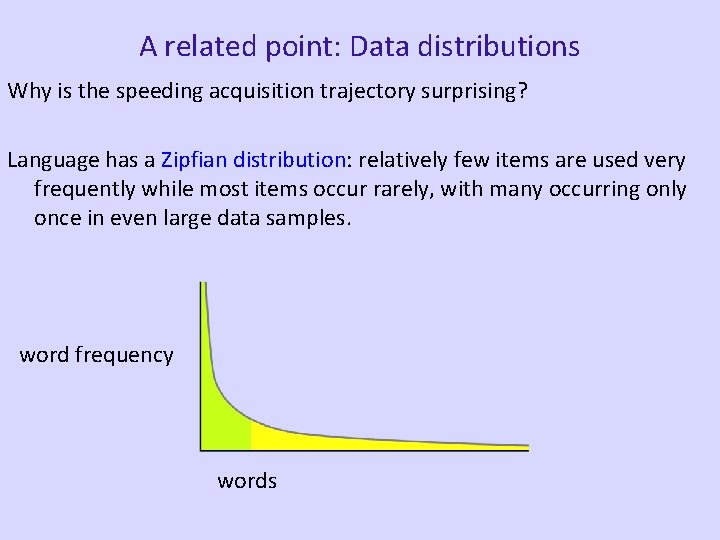 A related point: Data distributions

Why is the speeding acquisition trajectory surprising?

Language has a Zipfian distribution: relatively few items are used very frequently while most items occur rarely, with many occurring only once in even large data samples.

word frequency

words